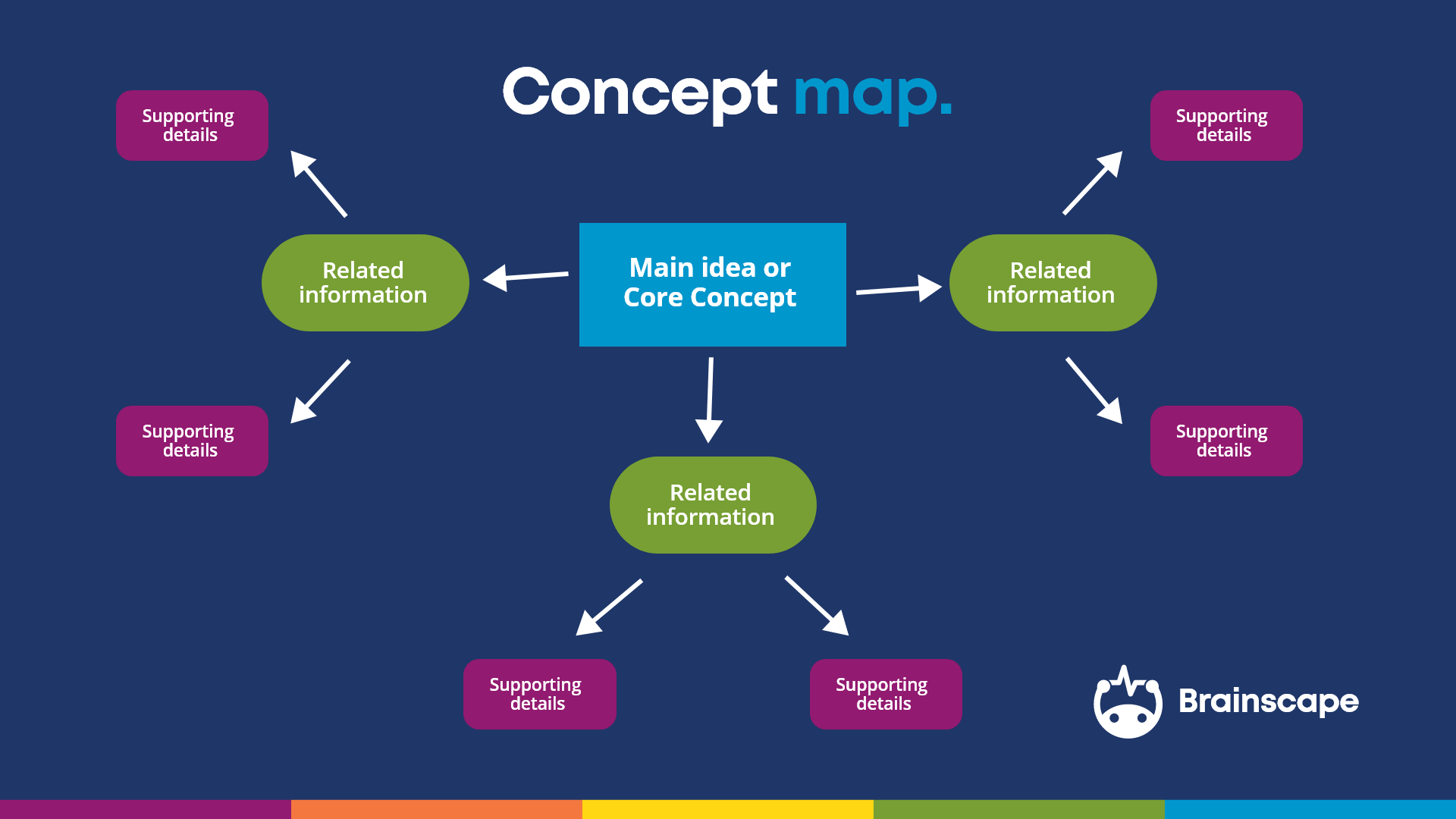 Concept map.

Supporting details

Supporting details

Related information

Main idea or Core Concept

Related information

Supporting details

Supporting details

Related information

Supporting details

Supporting details

Brainscape